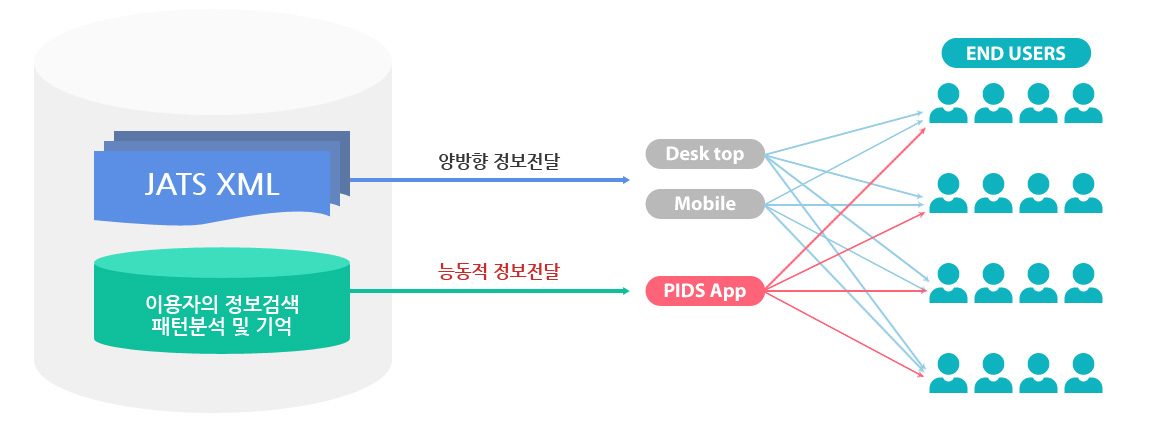 JATS XML

이용자의 정보검색
패턴분석 및 기억

양방향 정보전달

능동적 정보전달

Desk top

Mobile

PIDS App

END USERS